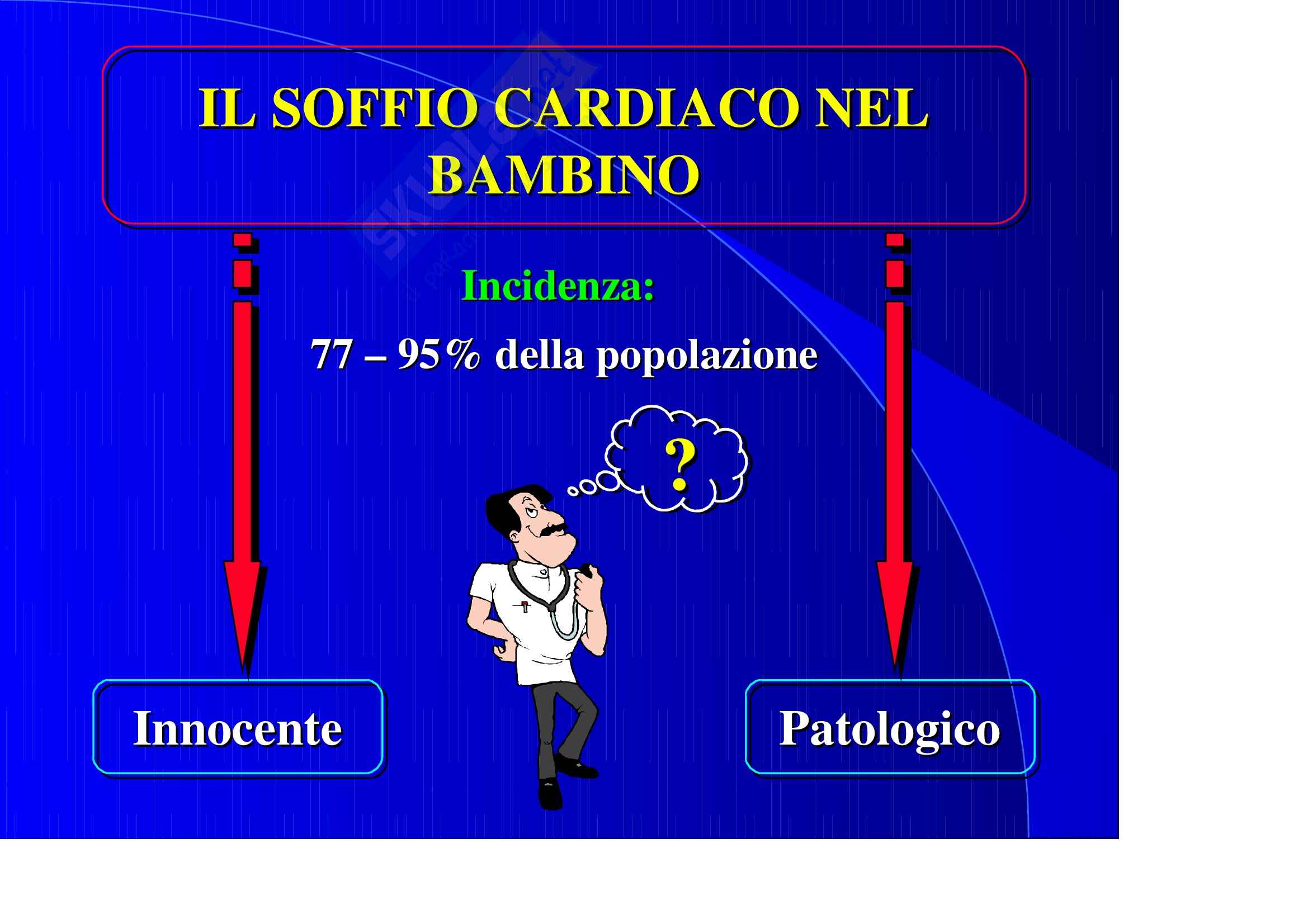 IL SOFFIO CARDIACO NEL BAMBINO

Incidenza:

77 – 95% della popolazione

?

Innocente

Patologico